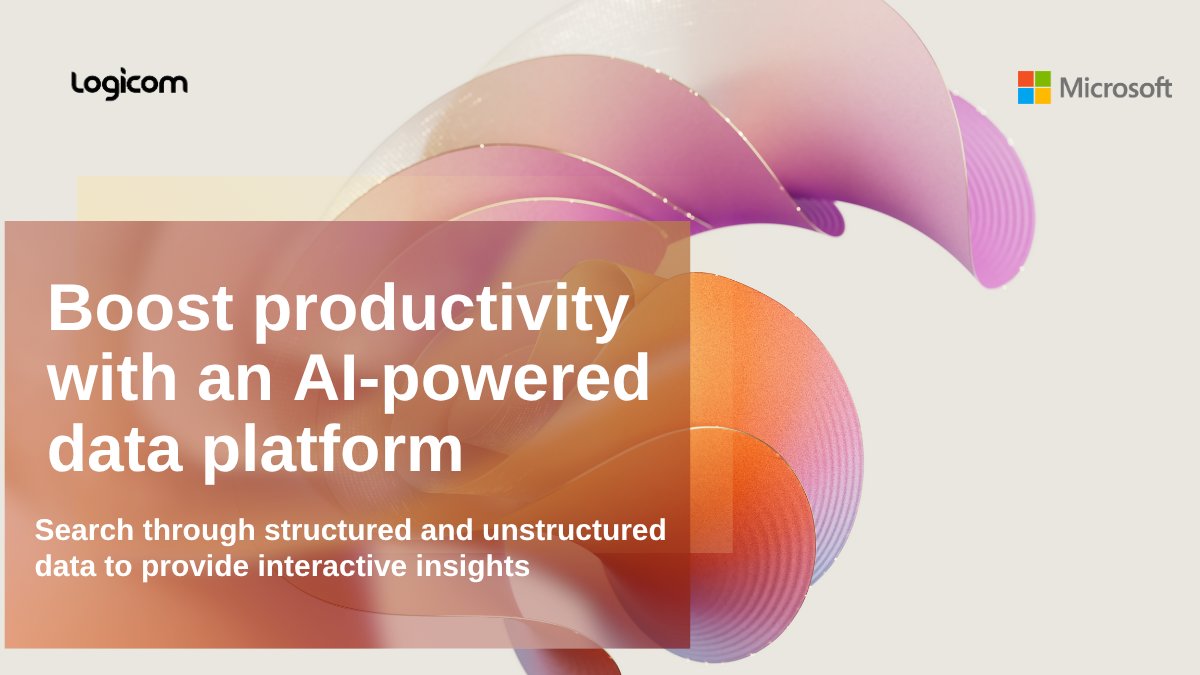 logicom

Microsoft

Boost productivity with an AI-powered data platform

Search through structured and unstructured data to provide interactive insights